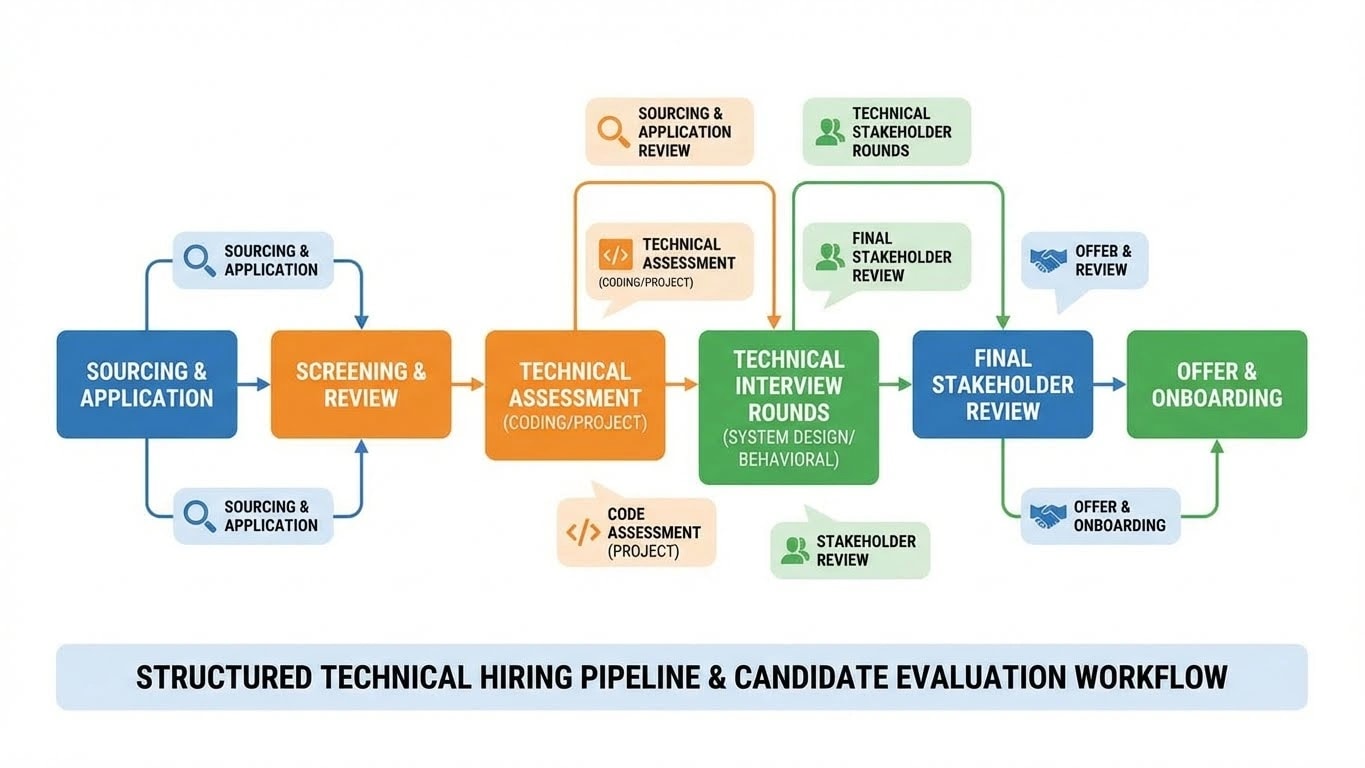 SOURCING & APPLICATION REVIEW

TECHNICAL STAKEHOLDER ROUNDS

SOURCING & APPLICATION

TECHNICAL ASSESSMENT (CODING/PROJECT)

FINAL STAKEHOLDER REVIEW

OFFER & REVIEW

SOURCING & APPLICATION

SCREENING & REVIEW

TECHNICAL ASSESSMENT (CODING/PROJECT)

TECHNICAL INTERVIEW ROUNDS (SYSTEM DESIGN/ BEHAVIORAL)

FINAL STAKEHOLDER REVIEW

OFFER & ONBOARDING

SOURCING & APPLICATION

CODE ASSESSMENT (PROJECT)

STAKEHOLDER REVIEW

OFFER & ONBOARDING

STRUCTURED TECHNICAL HIRING PIPELINE & CANDIDATE EVALUATION WORKFLOW